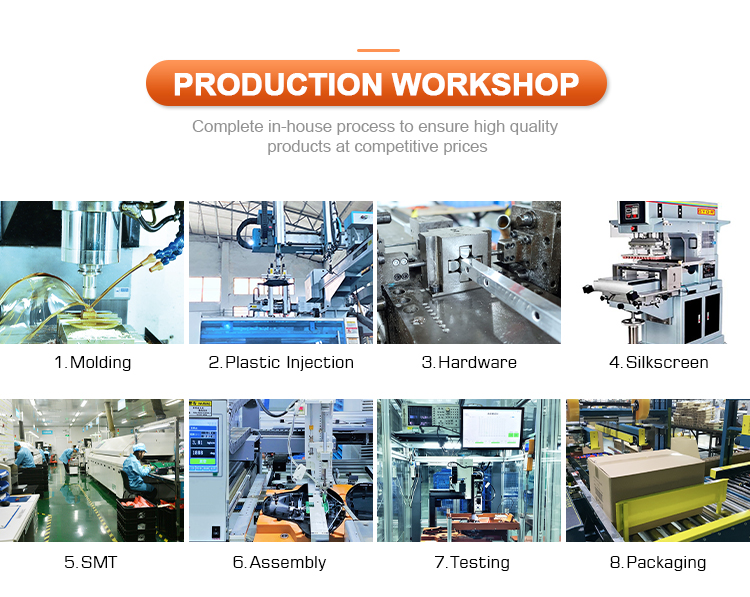 PRODUCTION WORKSHOP

Complete in-house process to ensure high quality products at competitive prices

1.Molding

2.Plastic Injection

3.Hardware

4.Silkscreen

5.SMT

6.Assembly

7.Testing

8.Packaging